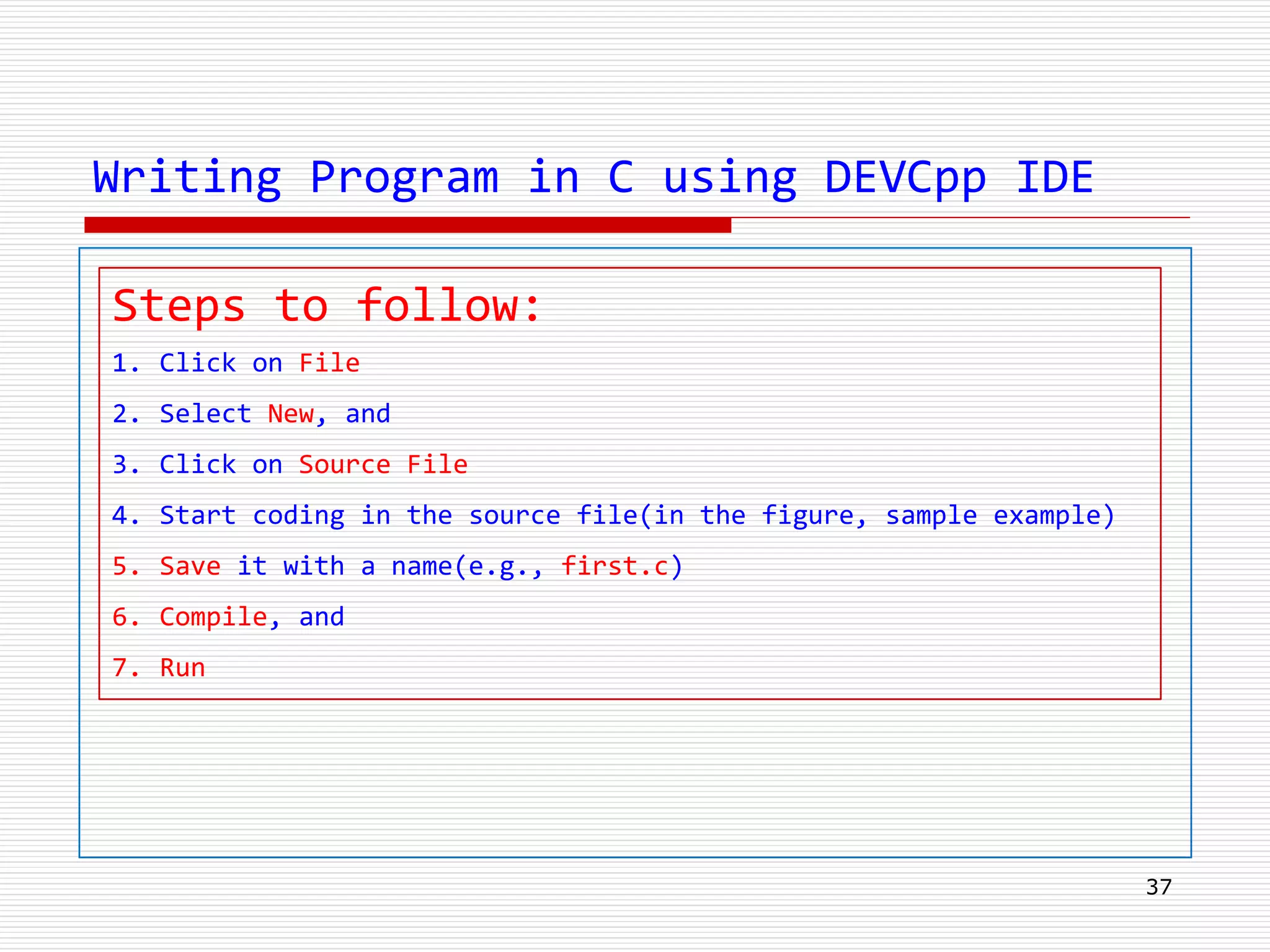 Writing Program in C using DEVCpp IDE

Steps to follow:

1. Click on File
2. Select New, and
3. Click on Source File
4. Start coding in the source file(in the figure, sample example)
5. Save it with a name(e.g., first.c)
6. Compile, and
7. Run

37